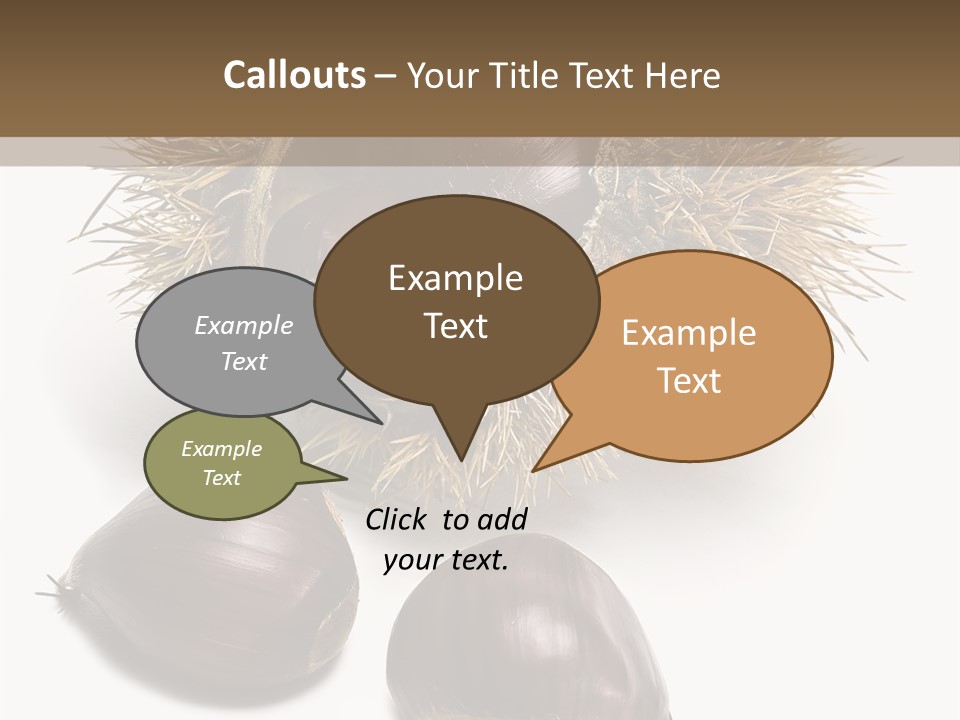 Callouts – Your Title Text Here

Example Text

Example Text

Example Text

Example Text

Click to add your text.